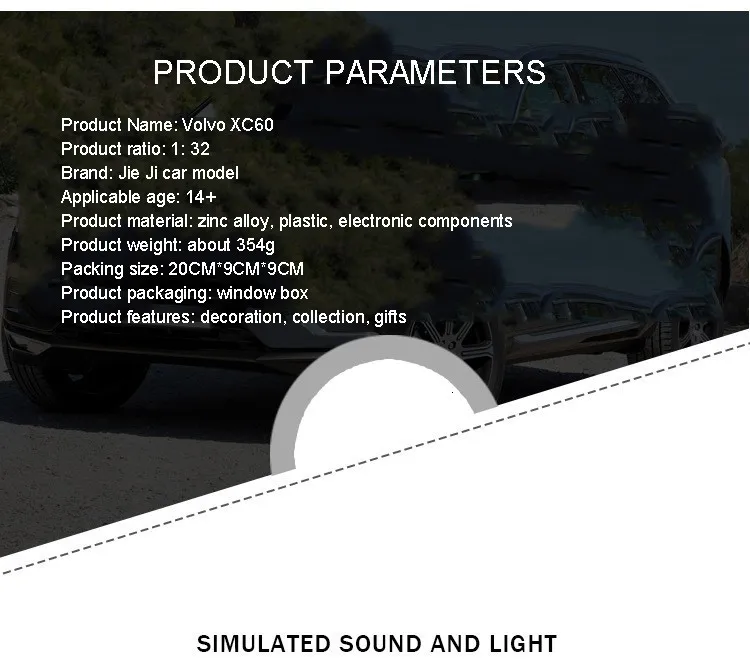 PRODUCT PARAMETERS

Product Name: Volvo XC60
Product ratio: 1: 32
Brand: Jie Ji car model
Applicable age: 14+
Product material: zinc alloy, plastic, electronic components
Product weight: about 354g
Packing size: 20CM*9CM*9CM
Product packaging: window box
Product features: decoration, collection, gifts

SIMULATED SOUND AND LIGHT